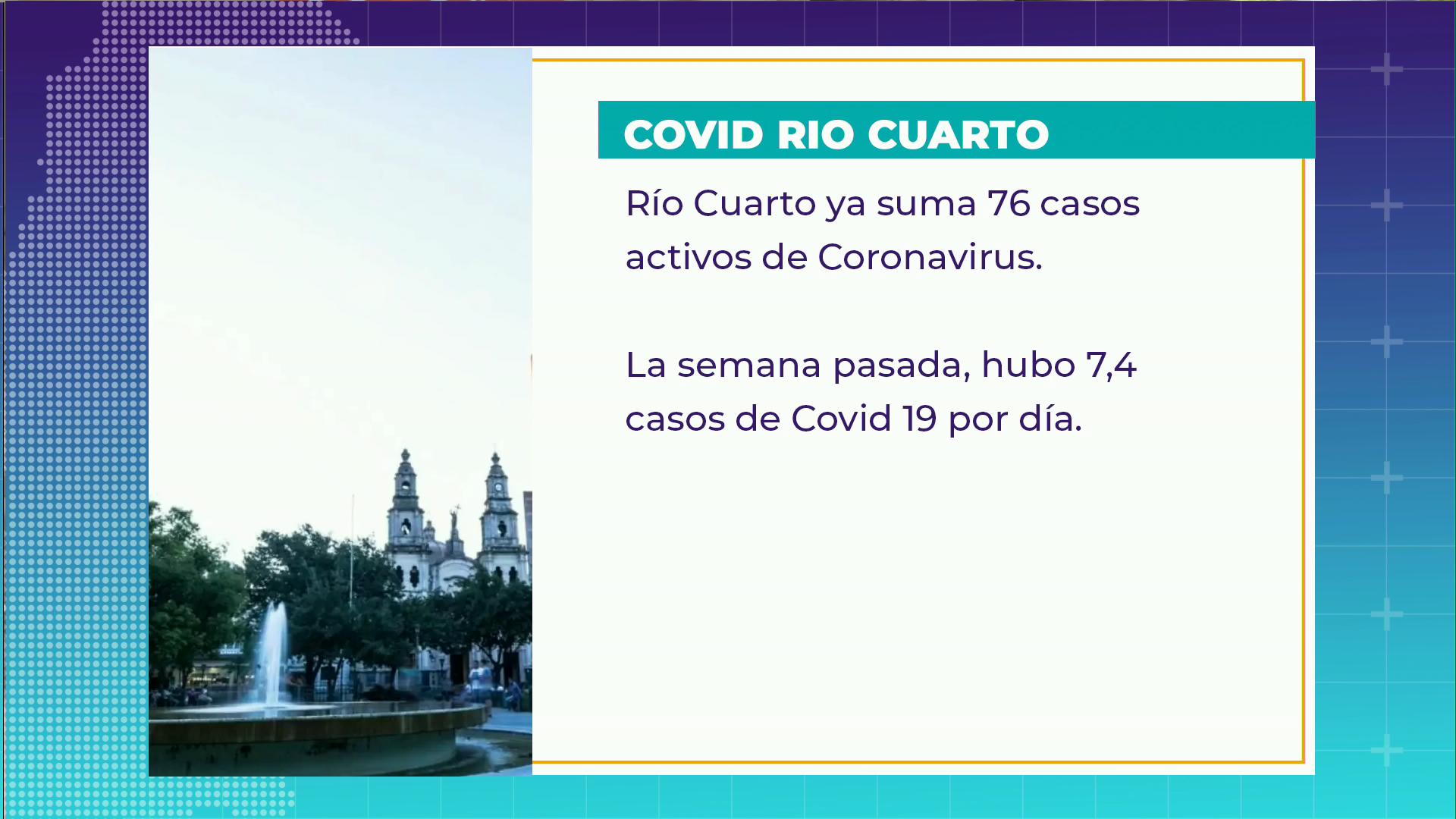 COVID RIO CUARTO

Río Cuarto ya suma 76 casos activos de Coronavirus.

La semana pasada, hubo 7,4 casos de Covid 19 por día.